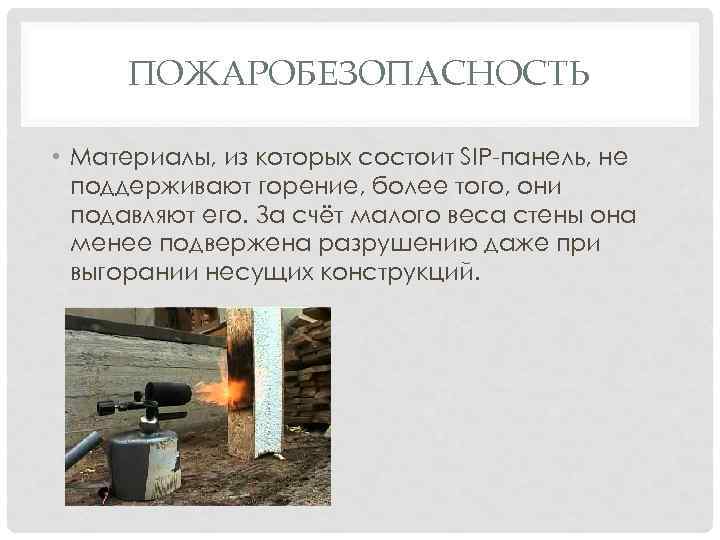 ПОЖАРОБЕЗОПАСНОСТЬ

• Материалы, из которых состоит SIP-панель, не поддерживают горение, более того, они подавляют его. За счёт малого веса стены она менее подвержена разрушению даже при выгорании несущих конструкций.